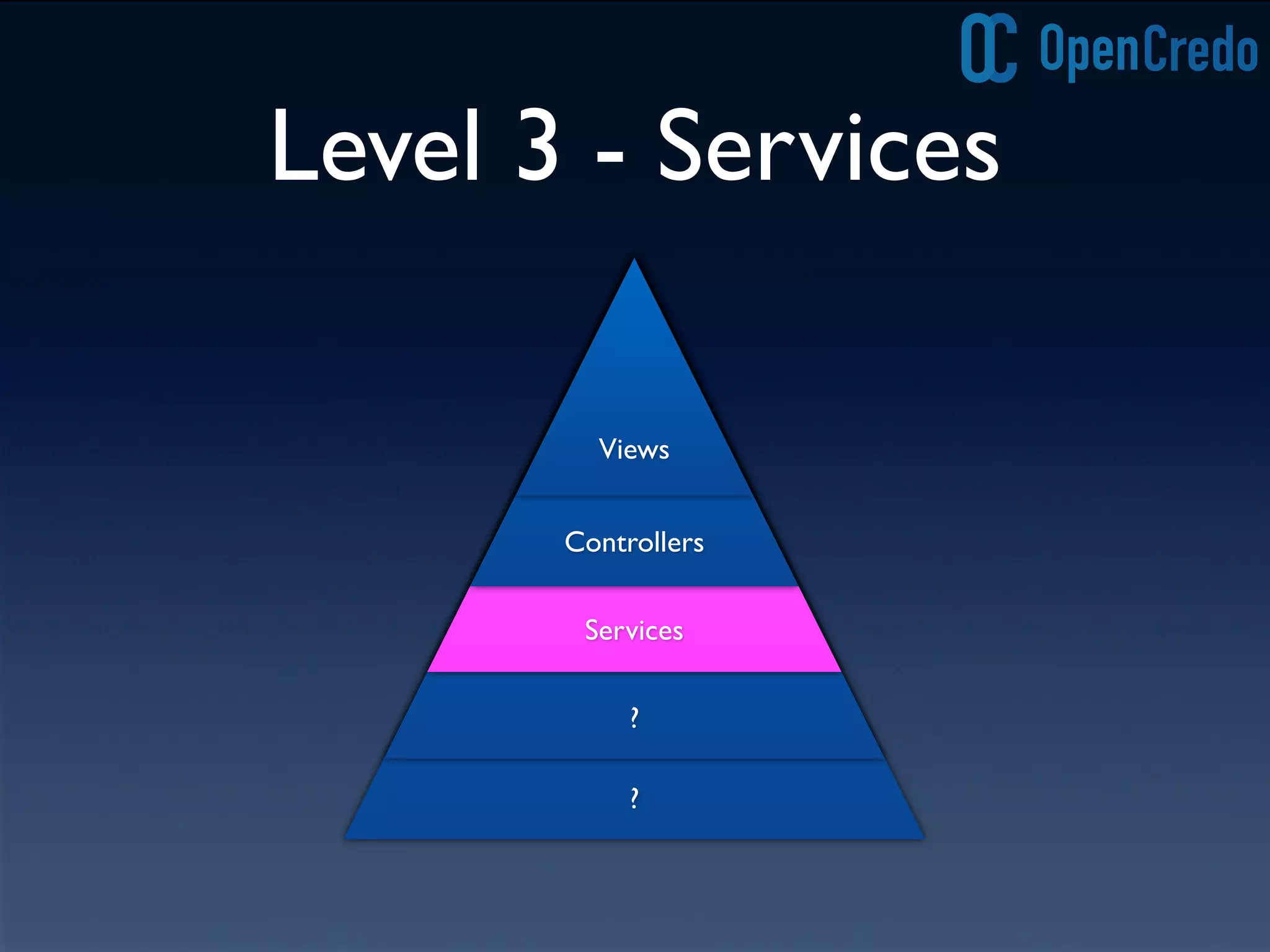 OC OpenCredo

Level 3 - Services

Views

Controllers

Services

?

?